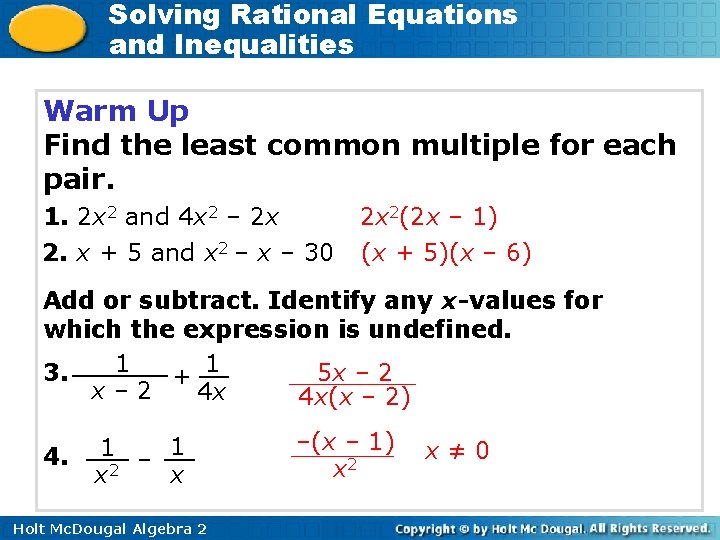 Solving Rational Equations and Inequalities

Warm Up
Find the least common multiple for each pair.

1. $2x^2$ and $4x^2 - 2x$ $2x^2(2x - 1)$

2. $x + 5$ and $x^2 - x - 30$ $(x + 5)(x - 6)$

Add or subtract. Identify any $x$-values for which the expression is undefined.

3. $\frac{1}{x - 2} + \frac{1}{4x}$ $\frac{5x - 2}{4x(x - 2)}$

4. $\frac{1}{x^2} - \frac{1}{x}$ $\frac{-(x - 1)}{x^2}$ $x \neq 0$

Holt McDougal Algebra 2 Copyright © by Holt Mc Dougal. All Rights Reserved.